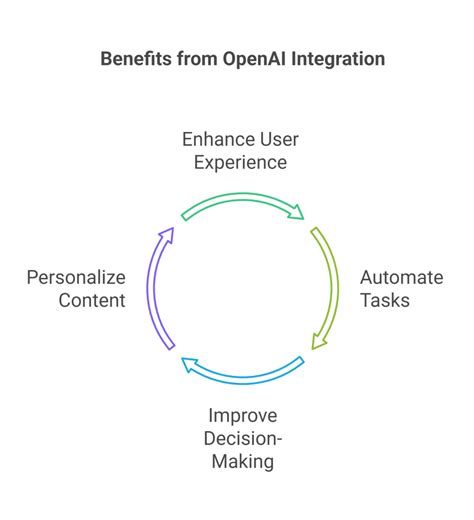 Benefits from OpenAI Integration

Enhance User Experience

Automate Tasks

Improve Decision-Making

Personalize Content